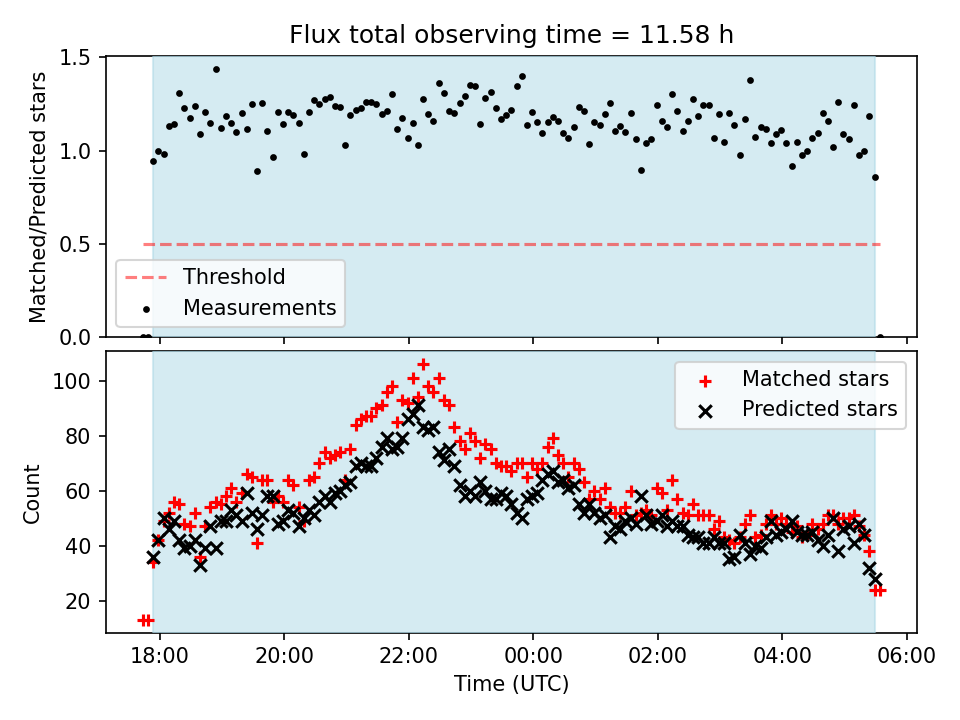 Flux total observing time = 11.58 h

Matched/Predicted stars

1.5
1.0
0.5
0.0

Threshold
Measurements

Count

100
80
60
40
20

Matched stars
Predicted stars

18:00
20:00
22:00
00:00
02:00
04:00
06:00

Time (UTC)